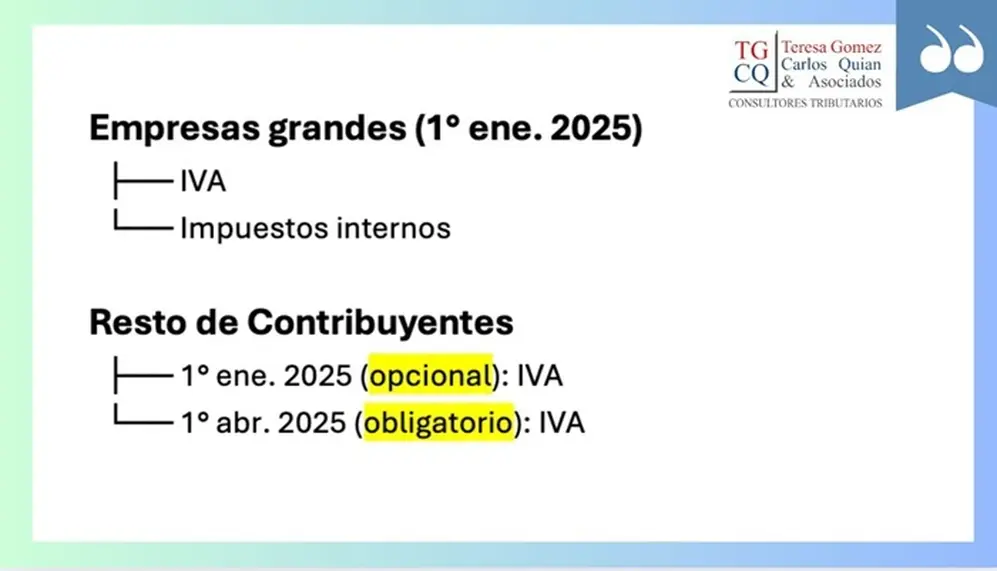 TG CQ Teresa Gomez Carlos Quian & Asociados
CONSULTORES TRIBUTARIOS

Empresas grandes (1° ene. 2025)
├── IVA
└── Impuestos internos

Resto de Contribuyentes
├── 1° ene. 2025 (opcional): IVA
└── 1° abr. 2025 (obligatorio): IVA